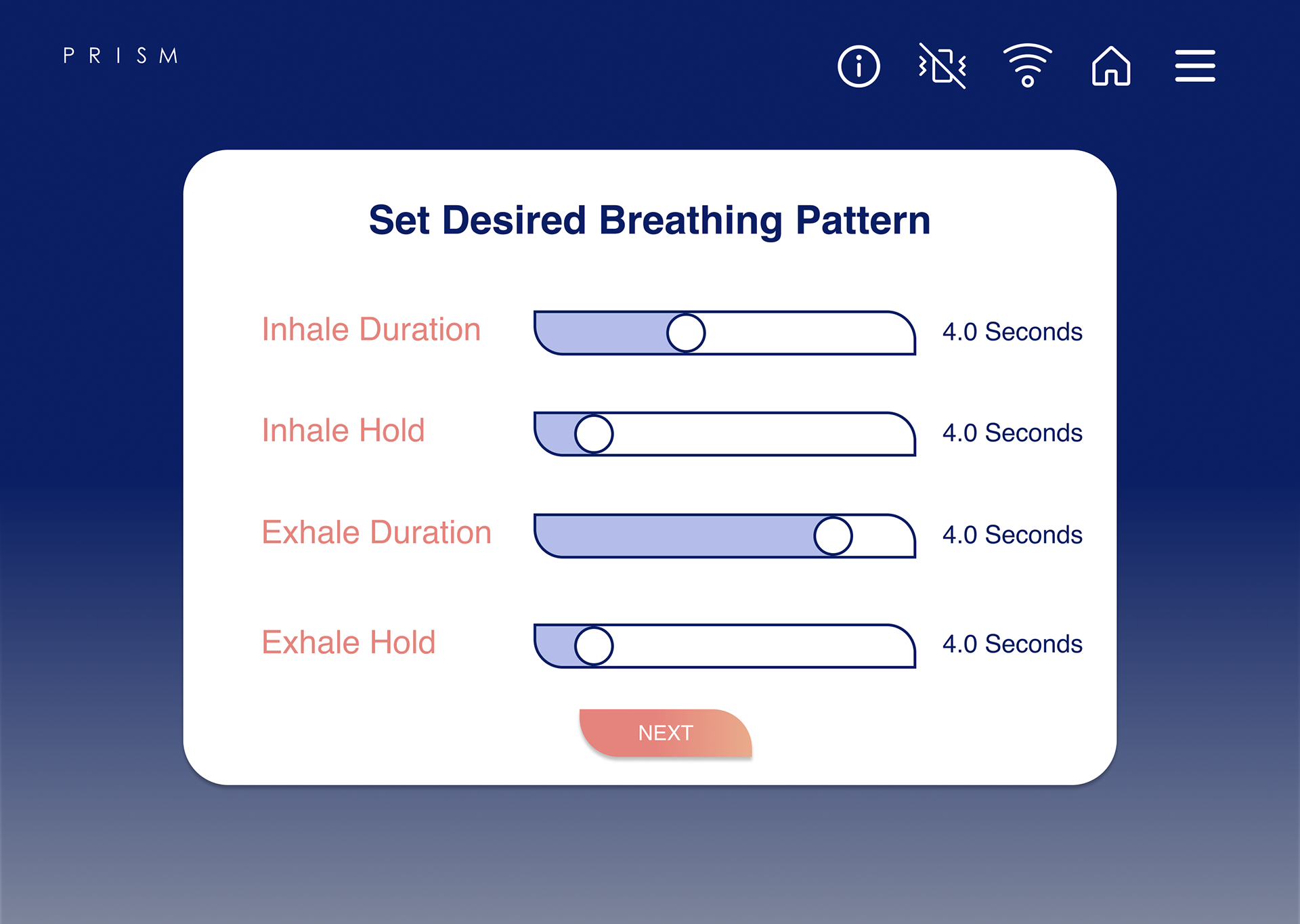 PRISM

Set Desired Breathing Pattern

Inhale Duration 4.0 Seconds

Inhale Hold 4.0 Seconds

Exhale Duration 4.0 Seconds

Exhale Hold 4.0 Seconds

NEXT